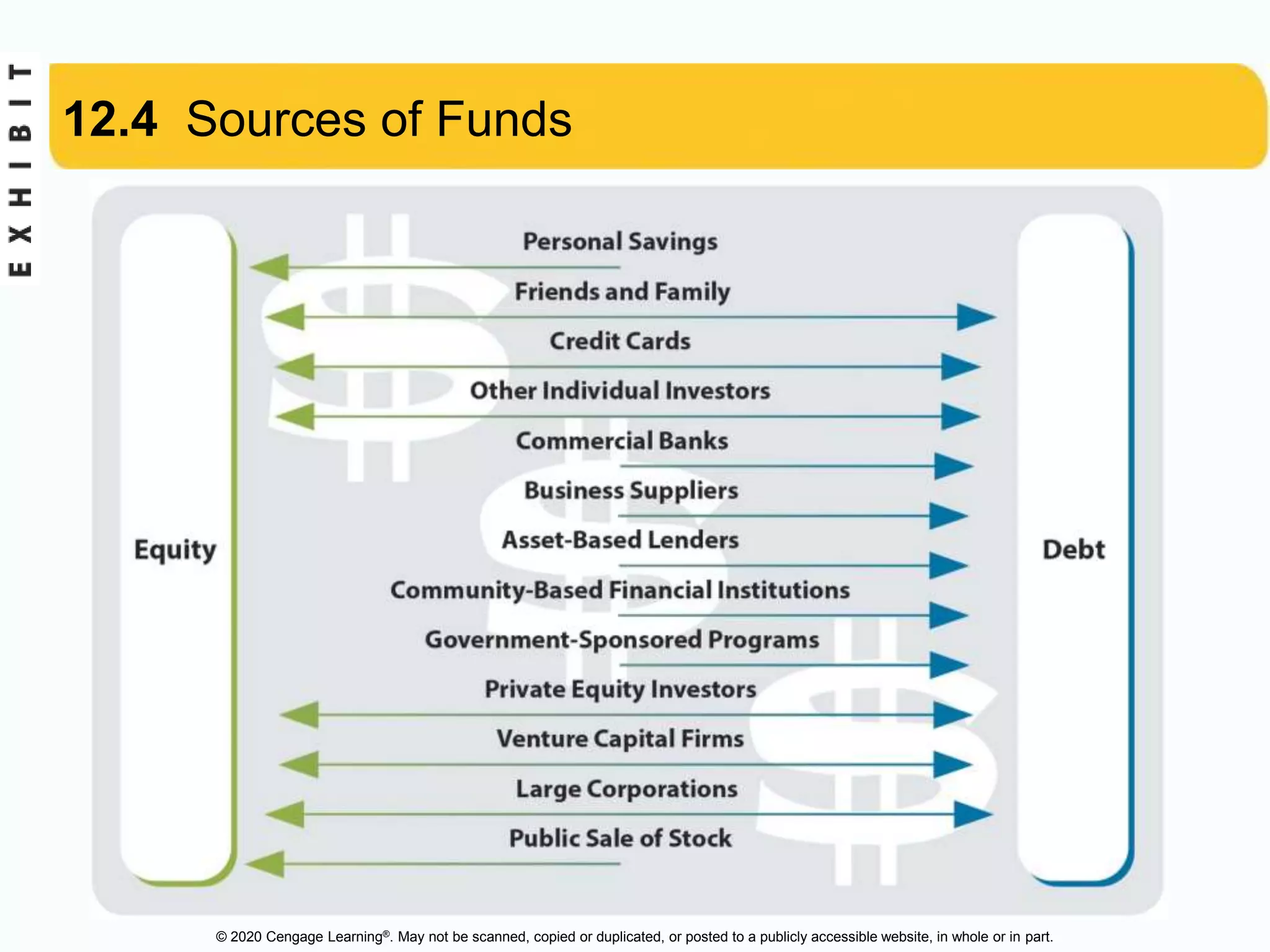 EXHIBIT

12.4 Sources of Funds

Equity

Personal Savings
Friends and Family
Credit Cards
Other Individual Investors
Commercial Banks
Business Suppliers
Asset-Based Lenders
Community-Based Financial Institutions
Government-Sponsored Programs
Private Equity Investors
Venture Capital Firms
Large Corporations
Public Sale of Stock

Debt

© 2020 Cengage Learning®. May not be scanned, copied or duplicated, or posted to a publicly accessible website, in whole or in part.